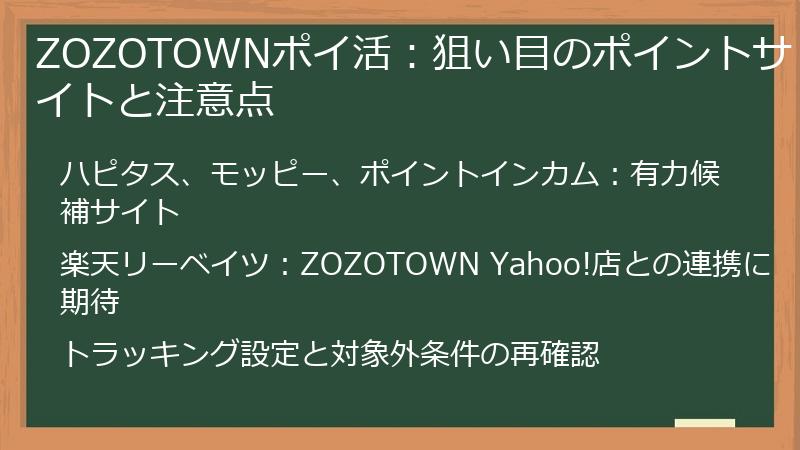 ZOZOTOWNポイ活：狙い目のポイントサイトと注意点

ハピタス、モッピー、ポイントインカム：有力候補サイト

楽天リーベイツ：ZOZOTOWN Yahoo!店との連携に期待

トラッキング設定と対象外条件の再確認